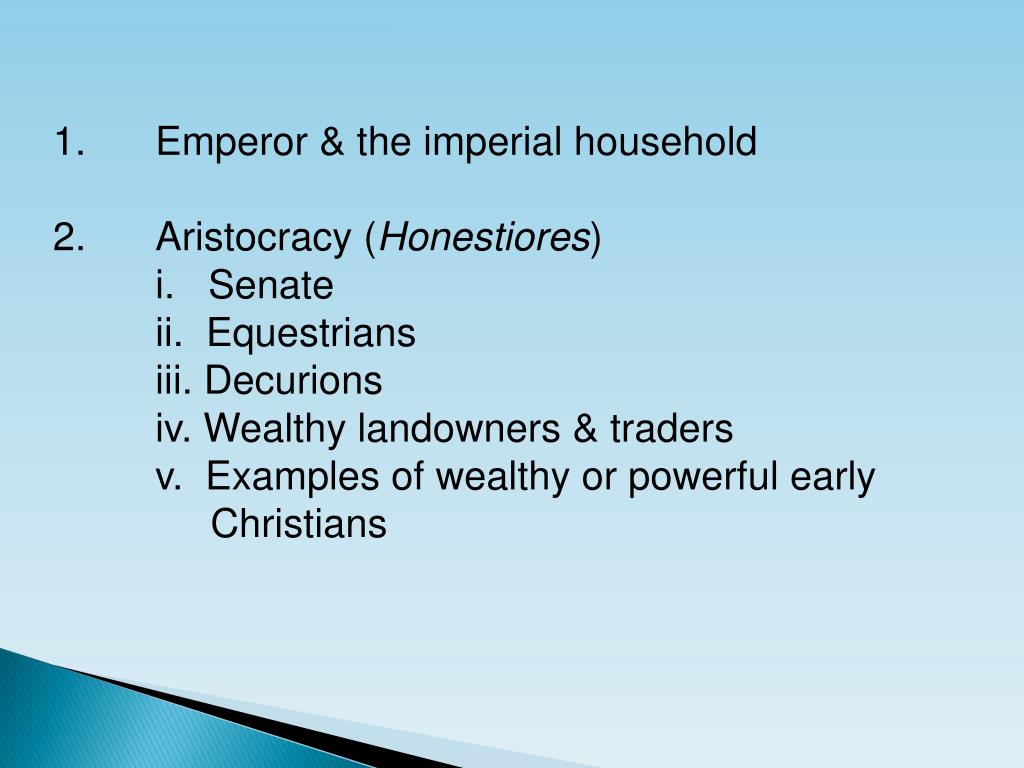 1. Emperor & the imperial household

2. Aristocracy (Honestiores)
i. Senate
ii. Equestrians
iii. Decurions
iv. Wealthy landowners & traders
v. Examples of wealthy or powerful early Christians